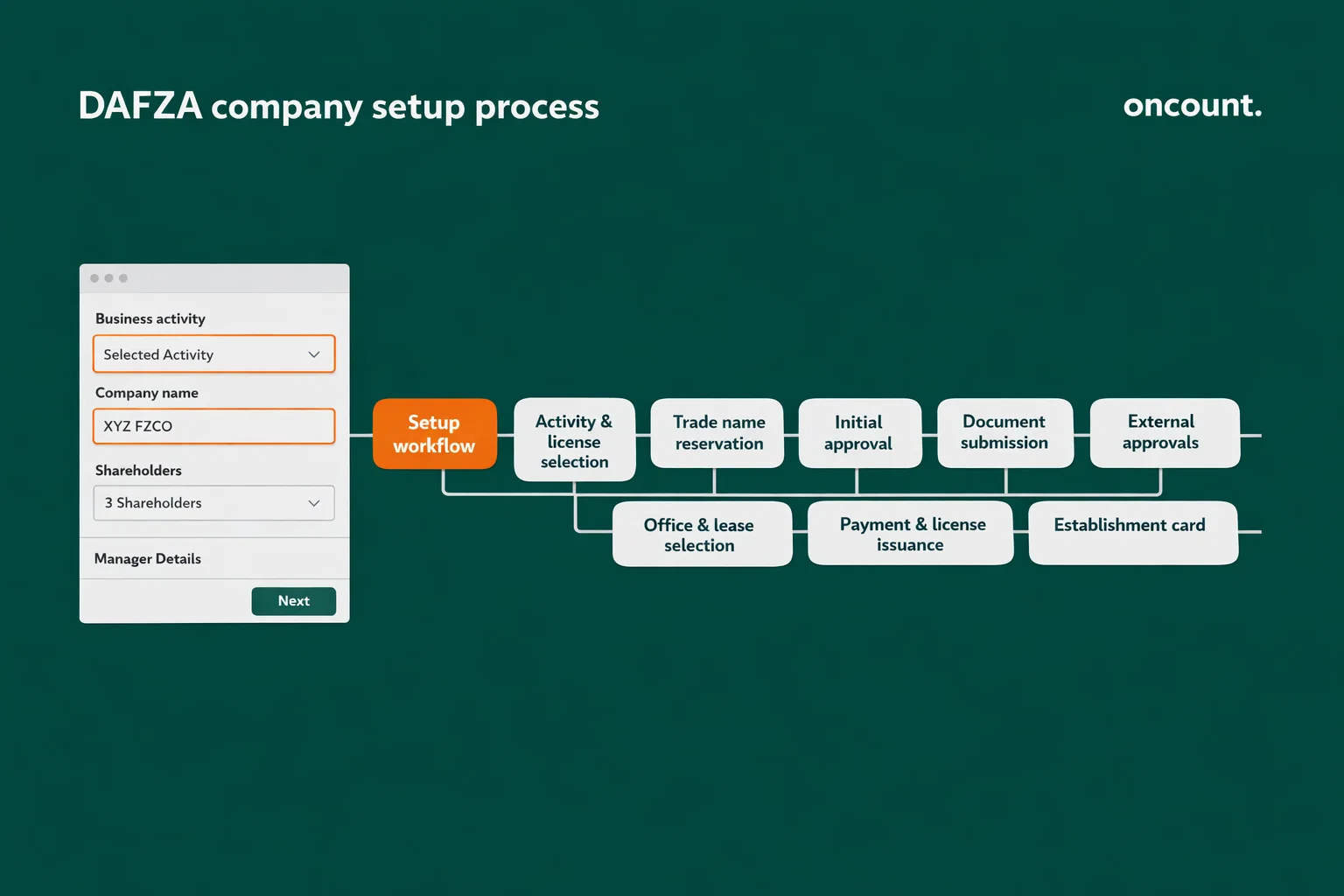 DAFZA company setup process

oncount.

Business activity

Selected Activity

Company name

XYZ FZCO

Shareholders

3 Shareholders

Manager Details

Next

Setup workflow

Activity & license selection

Trade name reservation

Initial approval

Document submission

External approvals

Office & lease selection

Payment & license issuance

Establishment card